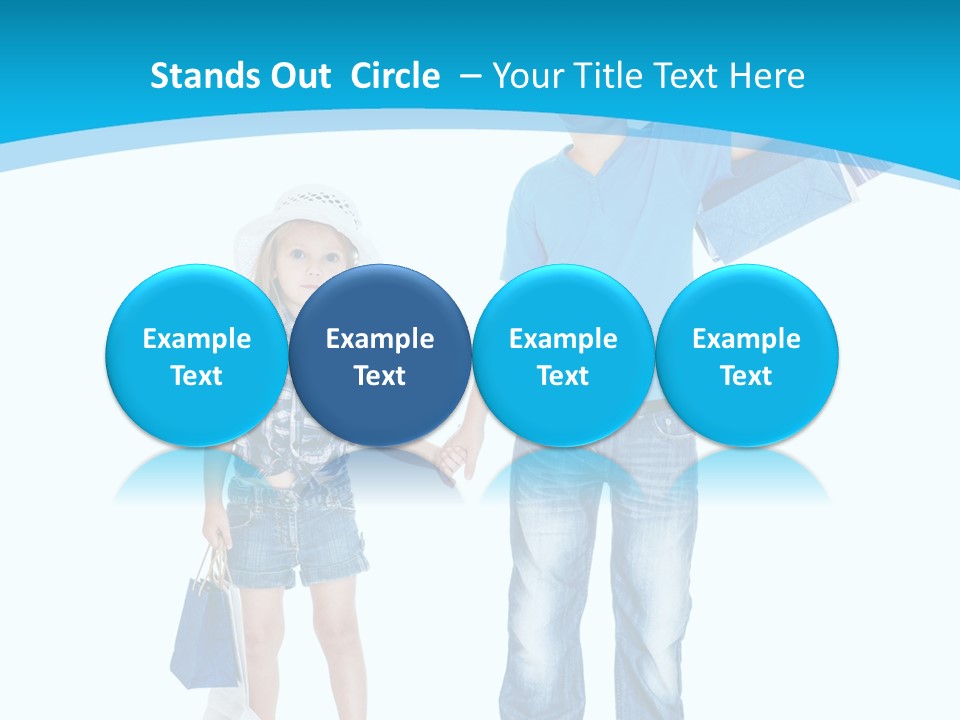 Stands Out Circle – Your Title Text Here

Example Text

Example Text

Example Text

Example Text